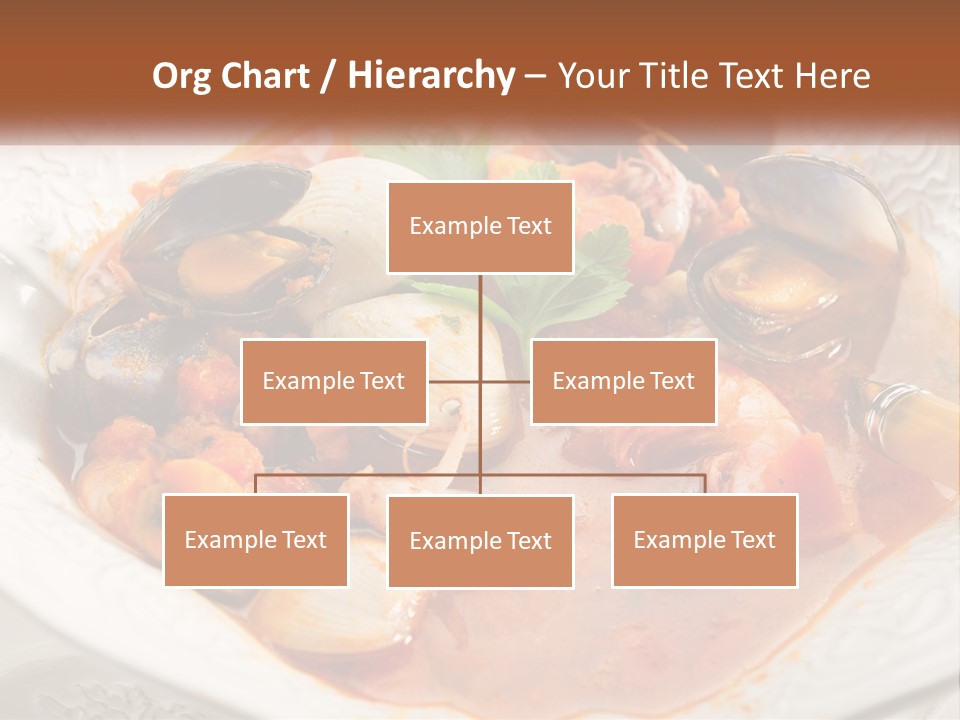 Org Chart / Hierarchy – Your Title Text Here

Example Text

Example Text

Example Text

Example Text

Example Text

Example Text